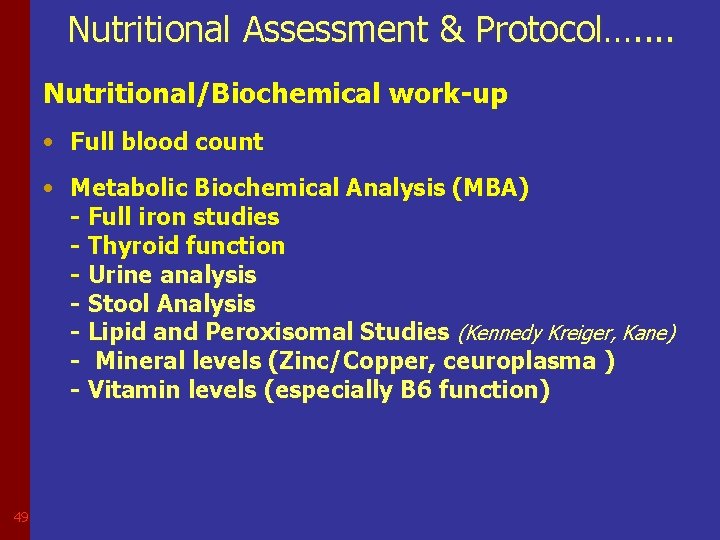 Nutritional Assessment & Protocol…....

Nutritional/Biochemical work-up

• Full blood count

• Metabolic Biochemical Analysis (MBA)
- Full iron studies
- Thyroid function
- Urine analysis
- Stool Analysis
- Lipid and Peroxisomal Studies (Kennedy Kreiger, Kane)
- Mineral levels (Zinc/Copper, ceuroplasma )
- Vitamin levels (especially B6 function)

49